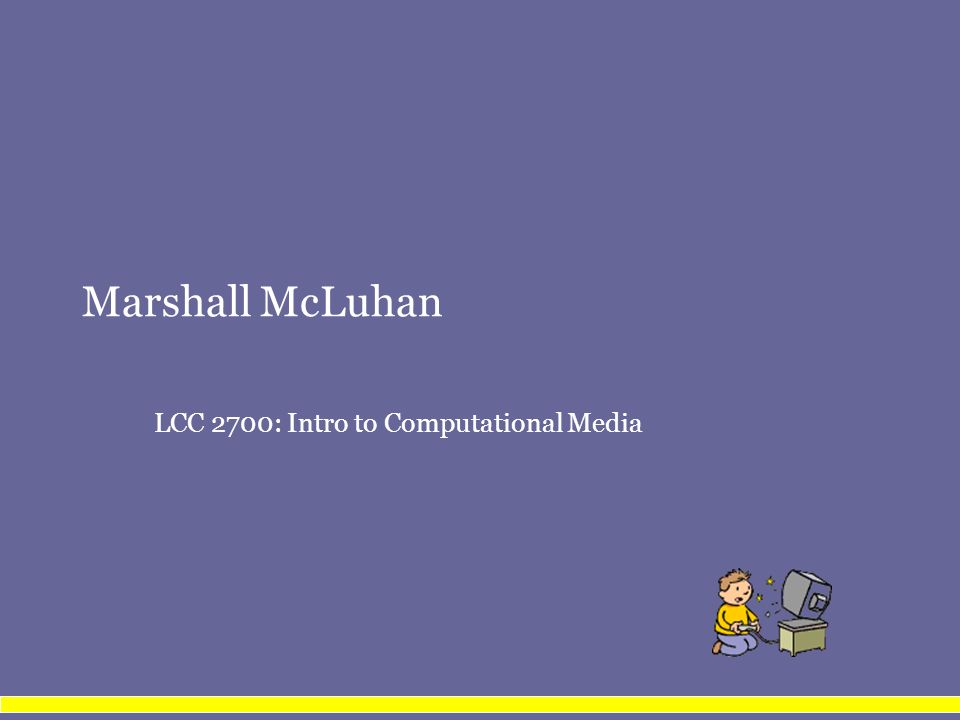 Marshall McLuhan

LCC 2700: Intro to Computational Media